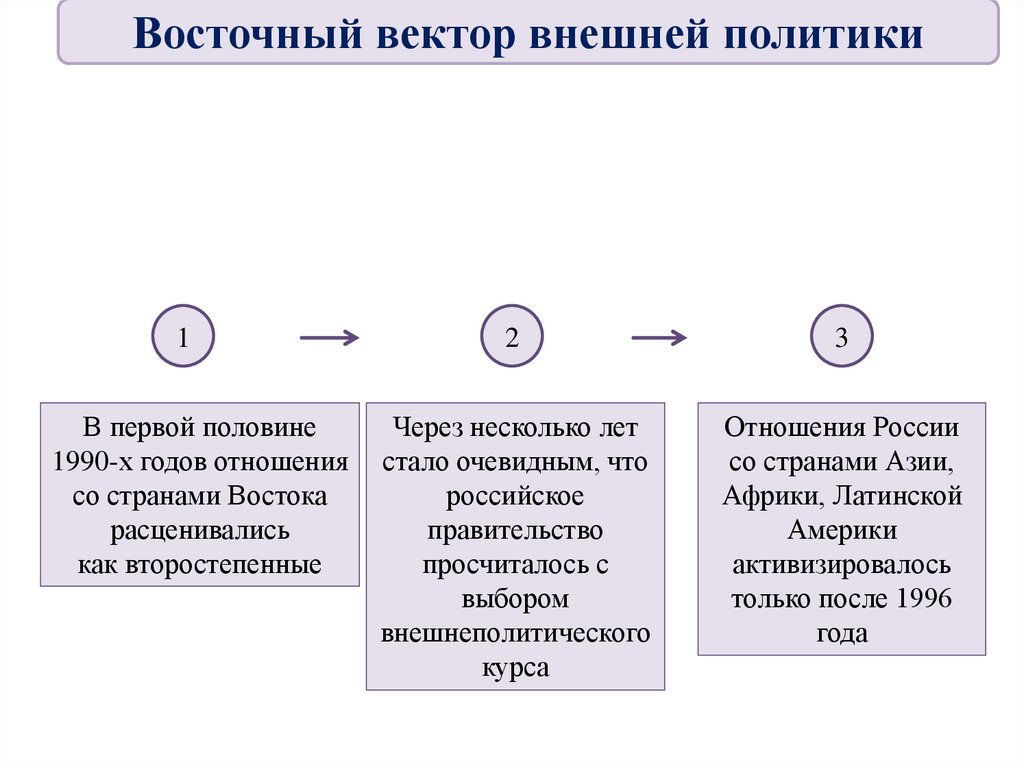 Восточный вектор внешней политики

1

2

3

В первой половине 1990-х годов отношения со странами Востока расценивались как второстепенные

Через несколько лет стало очевидным, что российское правительство просчиталось с выбором внешнеполитического курса

Отношения России со странами Азии, Африки, Латинской Америки активизировалось только после 1996 года